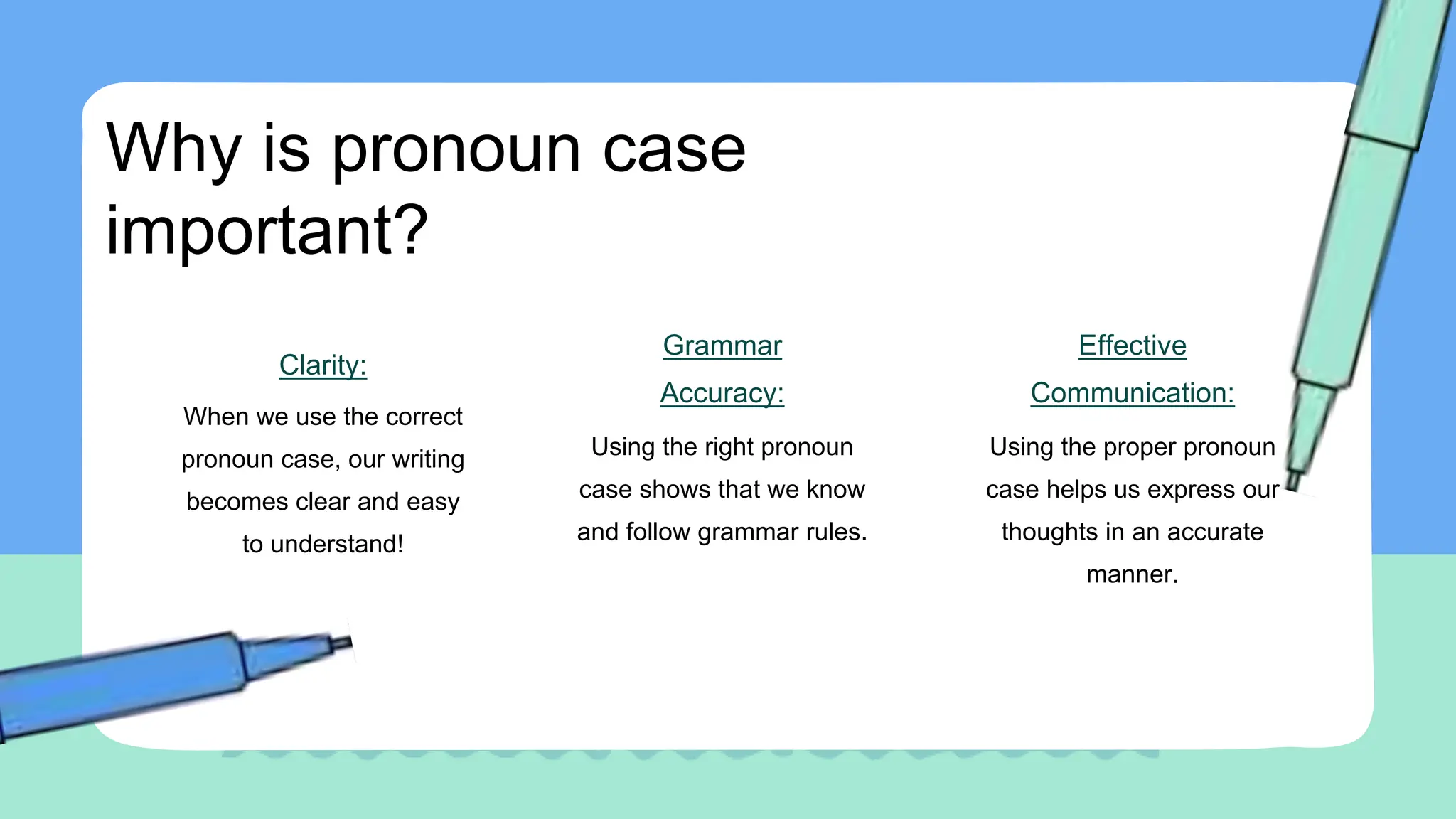 Why is pronoun case important?

Clarity:

When we use the correct pronoun case, our writing becomes clear and easy to understand!

Grammar Accuracy:

Using the right pronoun case shows that we know and follow grammar rules.

Effective Communication:

Using the proper pronoun case helps us express our thoughts in an accurate manner.